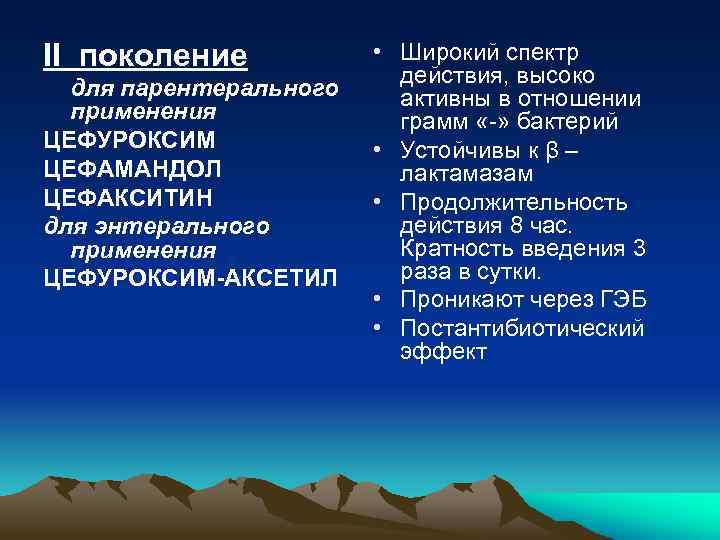 II поколение

для парентерального применения

ЦЕФУРОКСИМ

ЦЕФАМАНДОЛ

ЦЕФАКСИТИН

для энтерального применения

ЦЕФУРОКСИМ-АКСЕТИЛ

• Широкий спектр действия, высоко активны в отношении грамм «-» бактерий
• Устойчивы к β – лактамазам
• Продолжительность действия 8 час. Кратность введения 3 раза в сутки.
• Проникают через ГЭБ
• Постантибиотический эффект